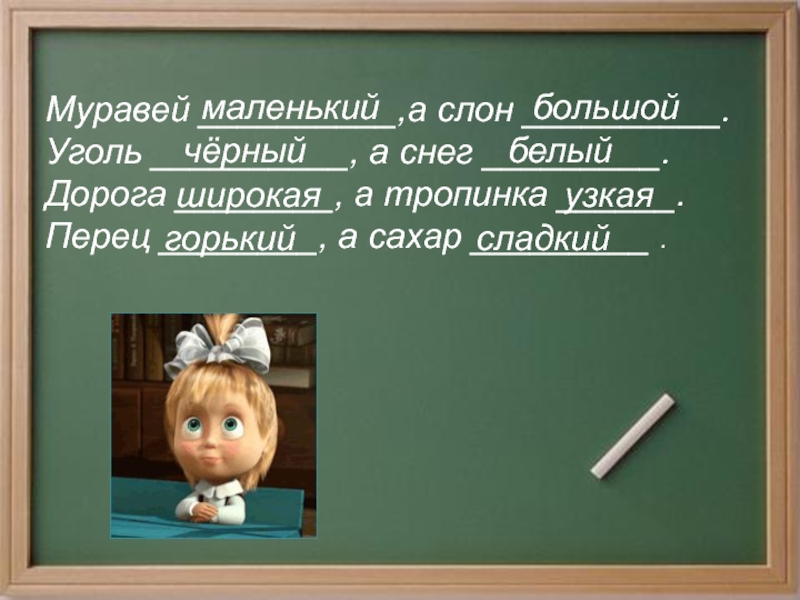 Муравей маленький ,а слон большой .
Уголь чёрный , а снег белый .
Дорога широкая , а тропинка узкая .
Перец горький , а сахар сладкий .